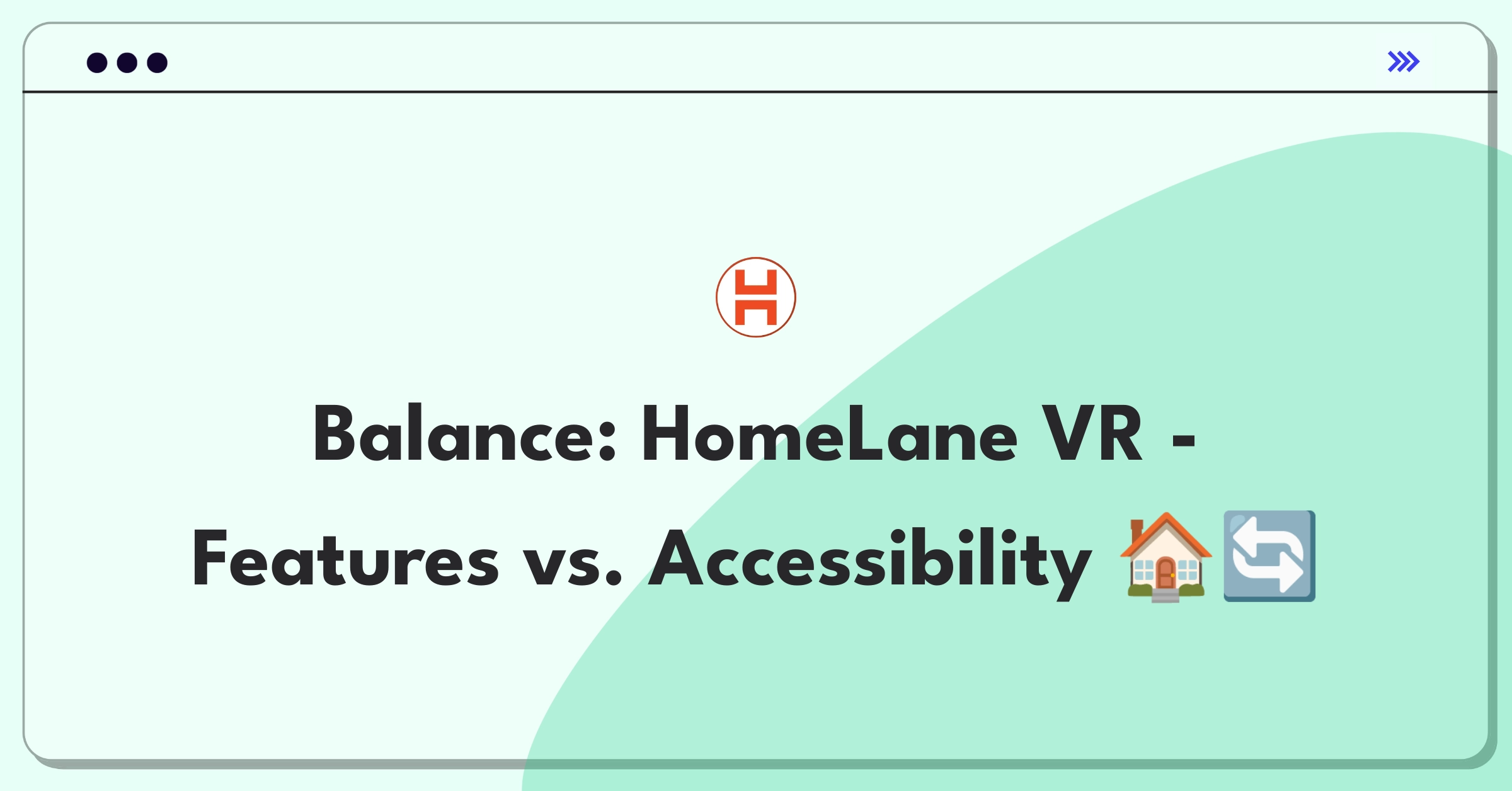 Balance: HomeLane VR - Features vs. Accessibility 🏠🔄